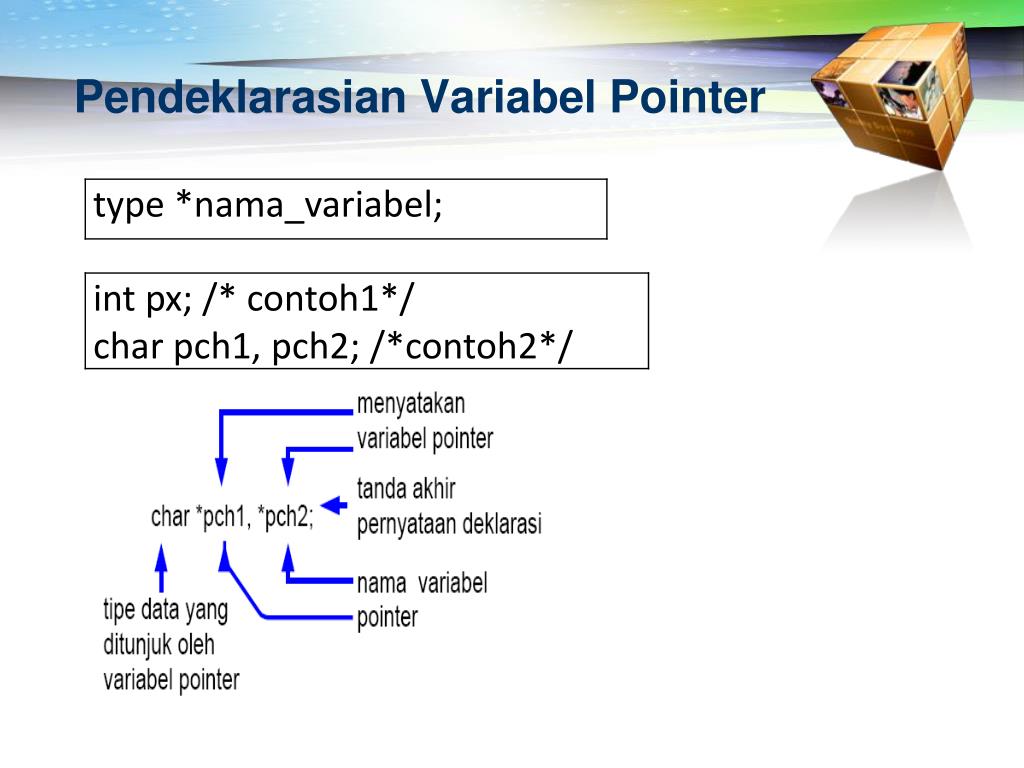 Pendeklarasian Variabel Pointer

type *nama_variabel;

int px; /* contoh1*/
char pch1, pch2; /*contoh2*/

menyatakan variabel pointer

tanda akhir pernyataan deklarasi

char *pch1, *pch2;

nama variabel pointer

tipe data yang ditunjuk oleh variabel pointer